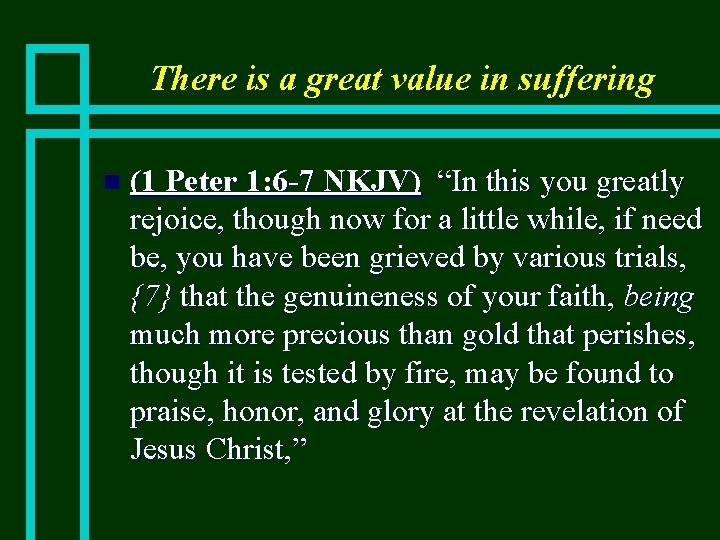 There is a great value in suffering

(1 Peter 1:6-7 NKJV) “In this you greatly rejoice, though now for a little while, if need be, you have been grieved by various trials, {7} that the genuineness of your faith, being much more precious than gold that perishes, though it is tested by fire, may be found to praise, honor, and glory at the revelation of Jesus Christ,”